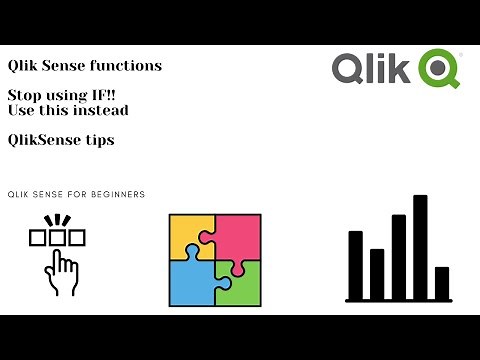 Qlik Sense functions

Stop using IF!!
Use this instead

QlikSense tips

Qlik

QLIK SENSE FOR BEGINNERS